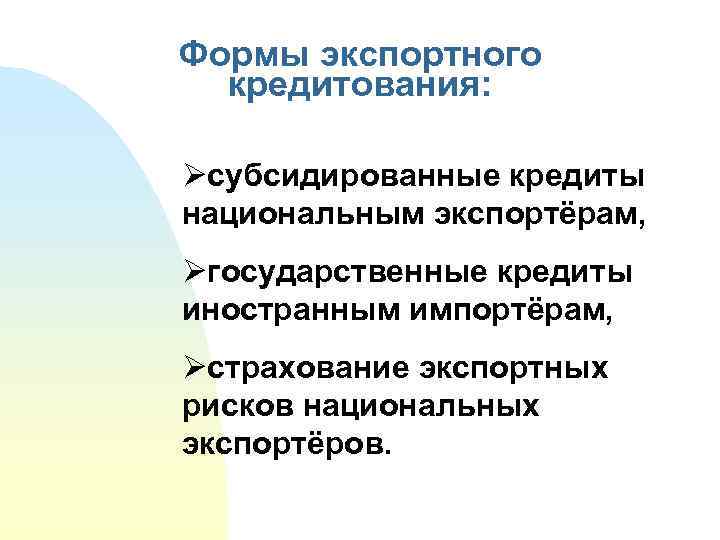 Формы экспортного кредитования:

➢субсидированные кредиты национальным экспортёрам,

➢государственные кредиты иностранным импортёрам,

➢страхование экспортных рисков национальных экспортёров.